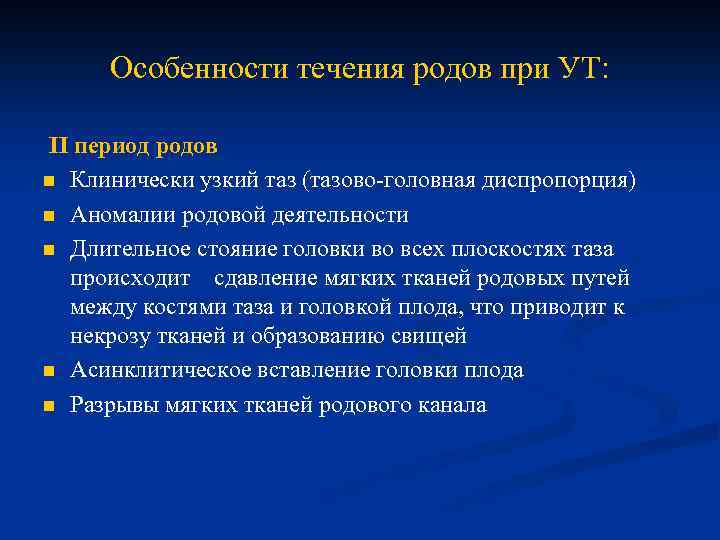 Особенности течения родов при УТ:

II период родов

- Клинически узкий таз (тазово-головная диспропорция)
- Аномалии родовой деятельности
- Длительное стояние головки во всех плоскостях таза происходит сдавление мягких тканей родовых путей между костями таза и головкой плода, что приводит к некрозу тканей и образованию свищей
- Асинклитическое вставление головки плода
- Разрывы мягких тканей родового канала